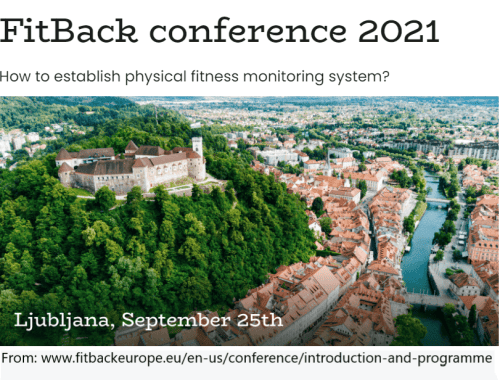 FitBack conference 2021

How to establish physical fitness monitoring system?

Ljubljana, September 25th

From: www.fitbackeurope.eu/en-us/conference/introduction-and-programme